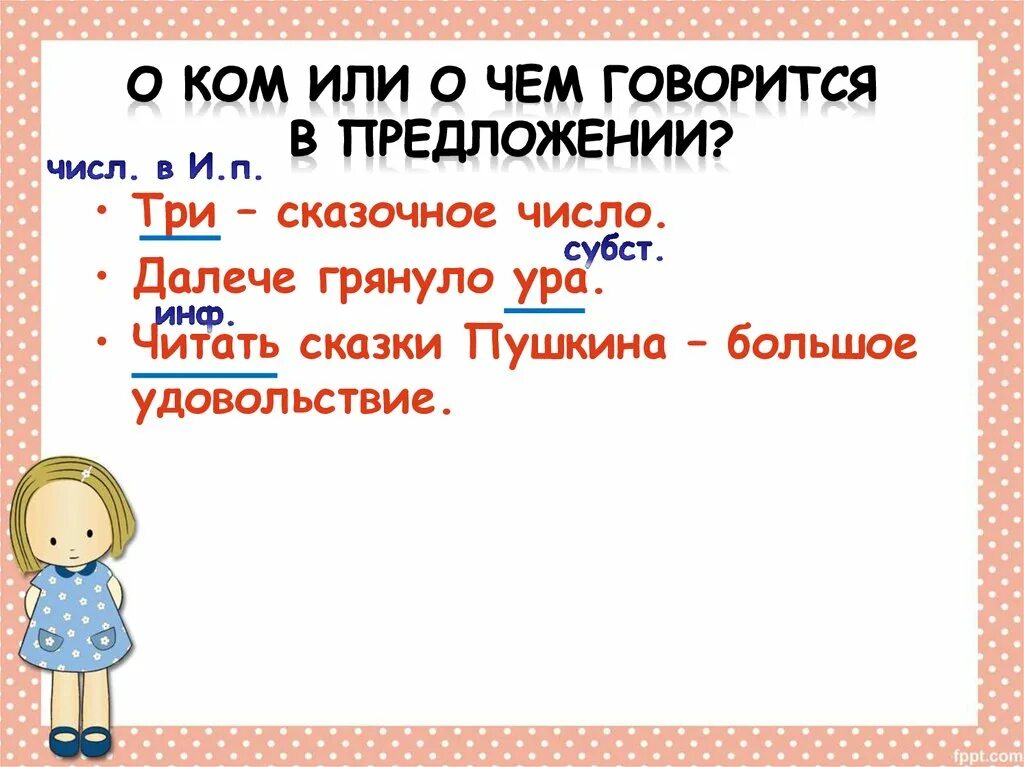 О КОМ ИЛИ О ЧЕМ ГОВОРИТСЯ В ПРЕДЛОЖЕНИИ?

числ. в И.п.

• Три – сказочное число.

субст.

• Далече грянуло ура.

инф.

• Читать сказки Пушкина – большое удовольствие.

fppt.com